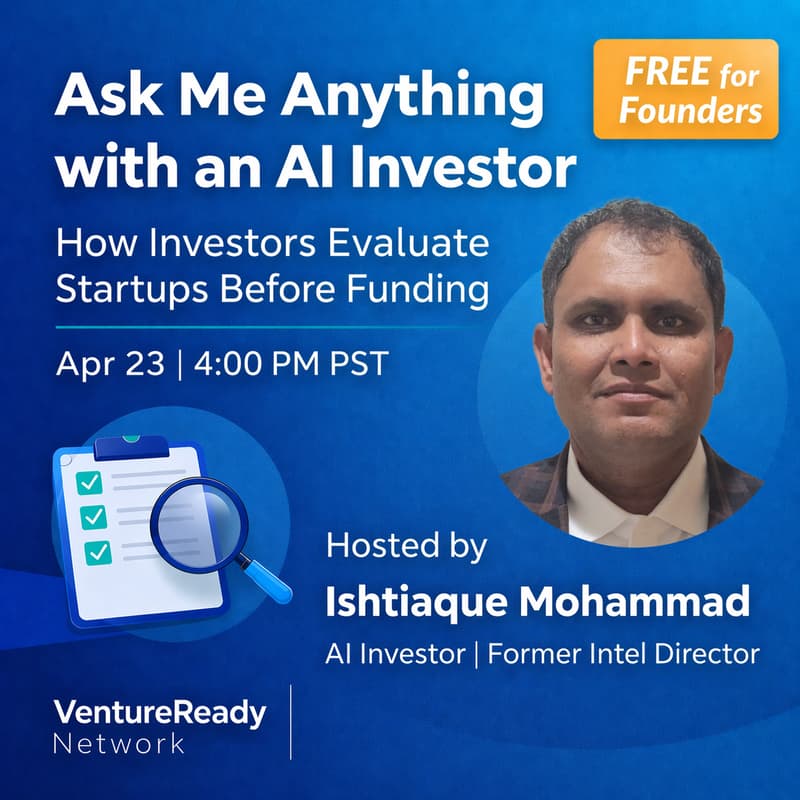 Ask Me Anything with an AI Investor

FREE for Founders

How Investors Evaluate Startups Before Funding

Apr 23 | 4:00 PM PST

Hosted by
Ishtiaque Mohammad
AI Investor | Former Intel Director

VentureReady
Network